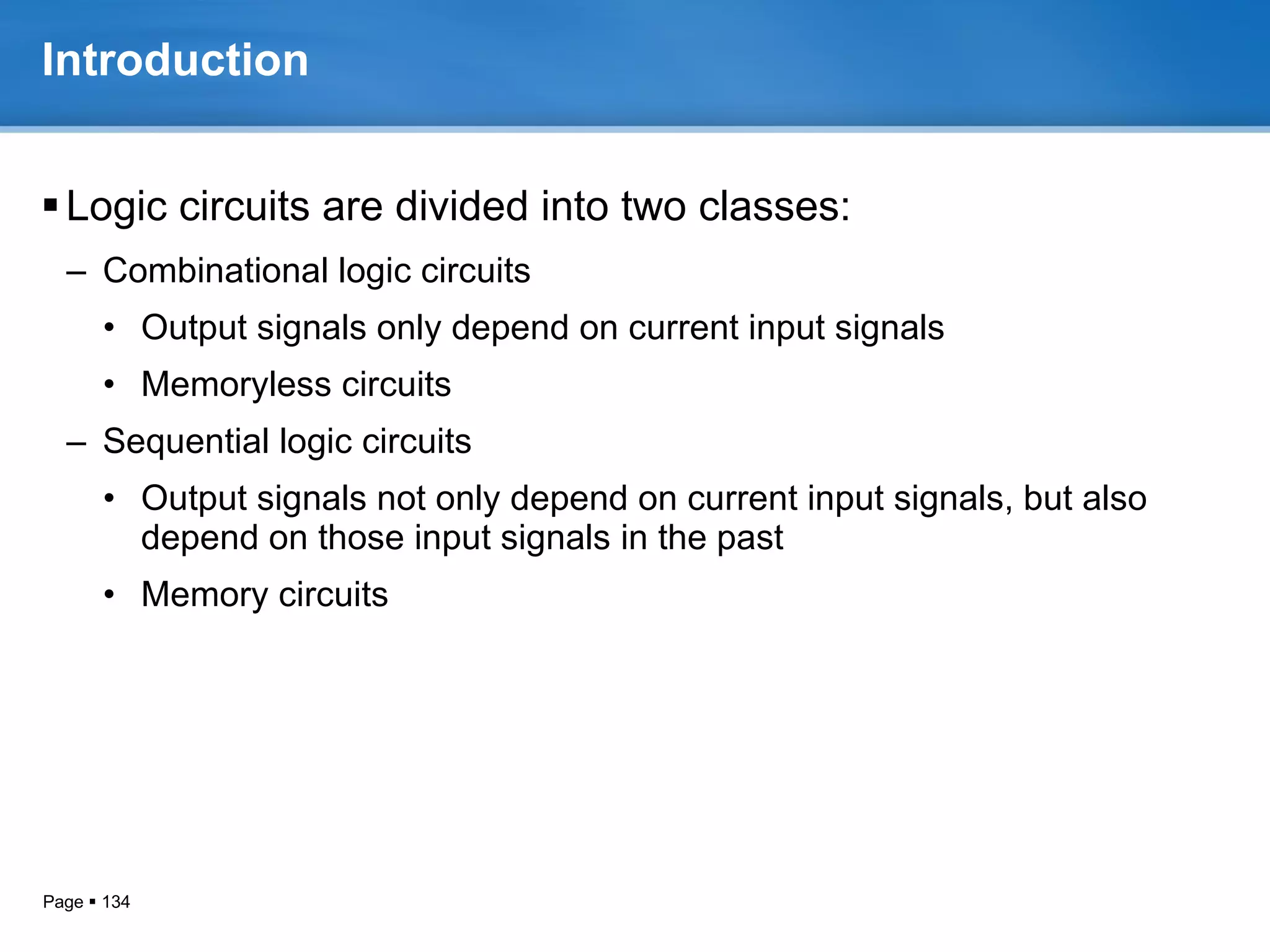 Introduction

▪ Logic circuits are divided into two classes:

– Combinational logic circuits

• Output signals only depend on current input signals

• Memoryless circuits

– Sequential logic circuits

• Output signals not only depend on current input signals, but also depend on those input signals in the past

• Memory circuits

Page ▪ 134